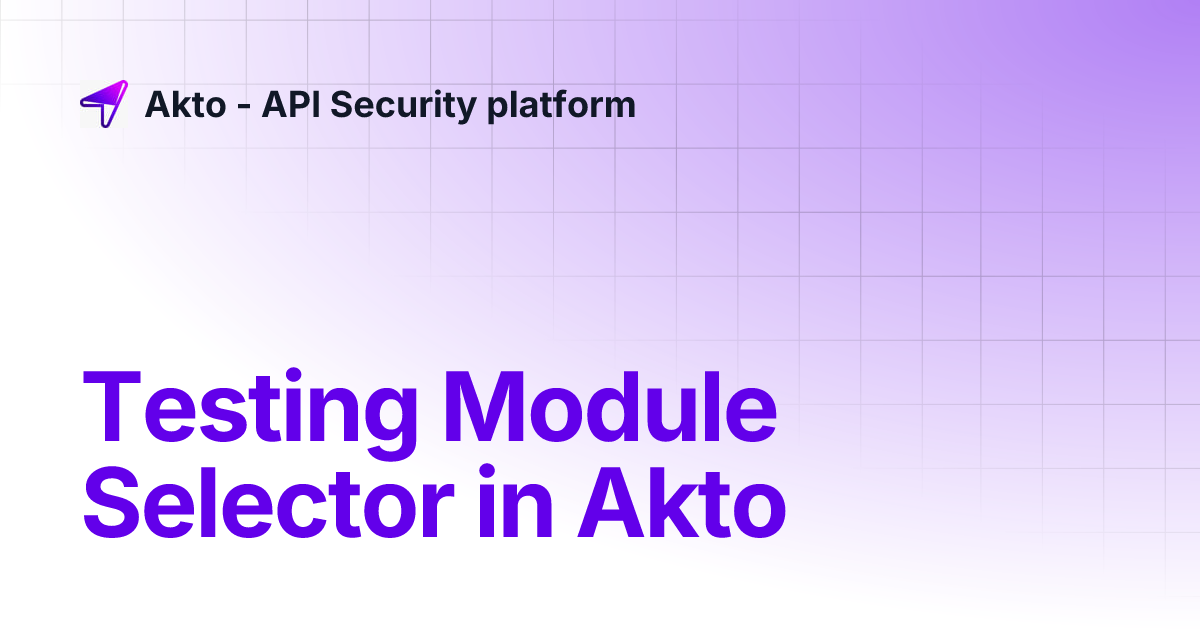 Akto - API Security platform

Testing Module Selector in Akto